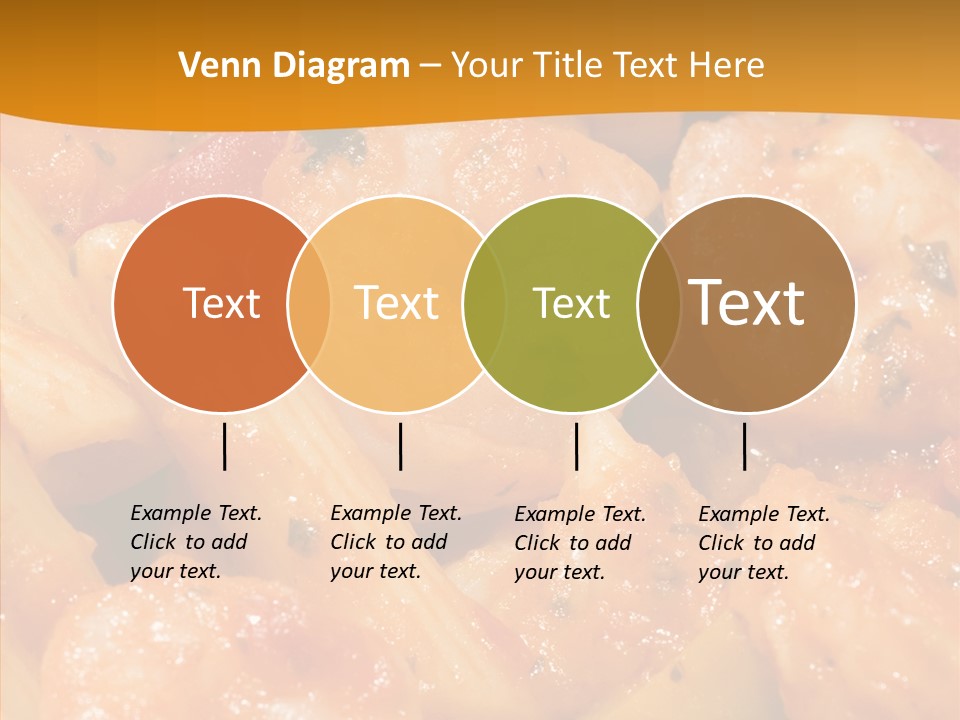 Venn Diagram – Your Title Text Here

Text

Text

Text

Text

Example Text. Click to add your text.

Example Text. Click to add your text.

Example Text. Click to add your text.

Example Text. Click to add your text.